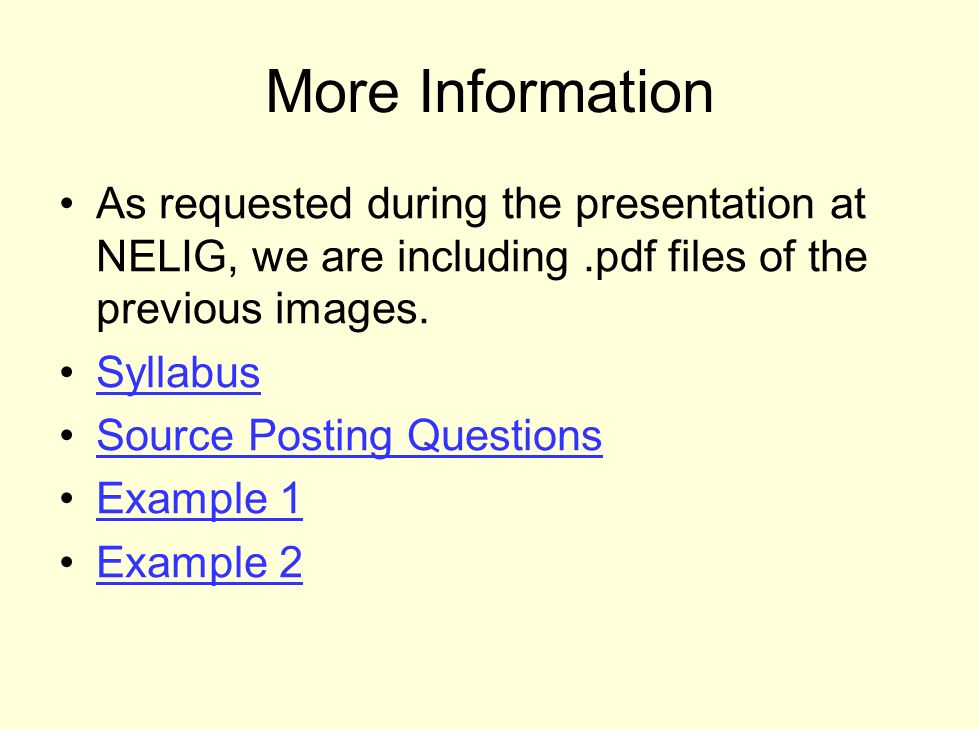 More Information

• As requested during the presentation at NELIG, we are including .pdf files of the previous images.
• Syllabus
• Source Posting Questions
• Example 1
• Example 2